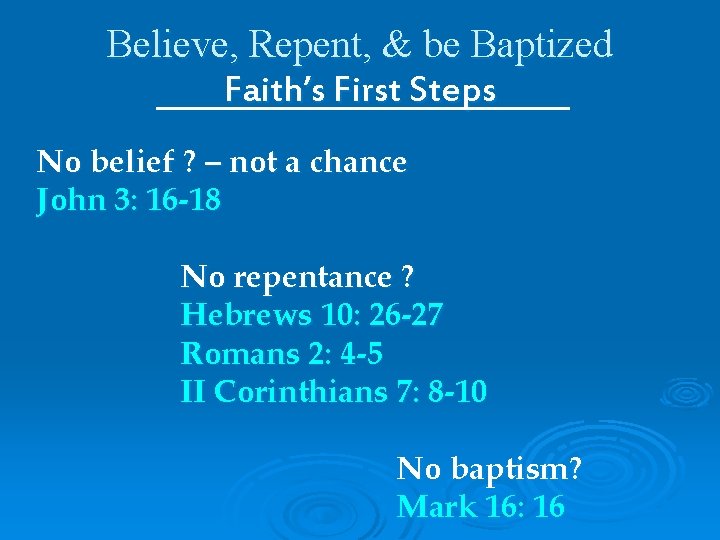 Believe, Repent, & be Baptized
Faith's First Steps

No belief ? – not a chance
John 3: 16-18

No repentance ?
Hebrews 10: 26-27
Romans 2: 4-5
II Corinthians 7: 8-10

No baptism?
Mark 16: 16